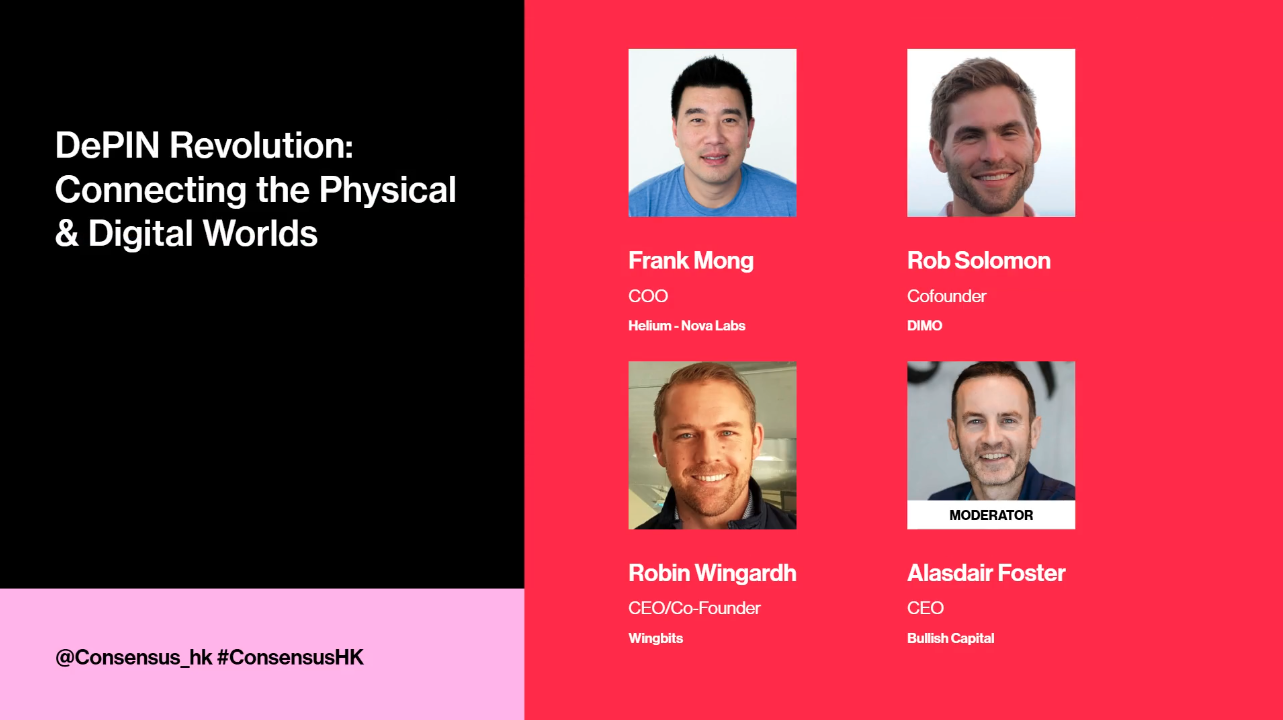 DePIN Revolution: Connecting the Physical & Digital Worlds

@Consensus_hk #ConsensusHK

Frank Mong
COO
Helium - Nova Labs

Rob Solomon
Cofounder
DIMO

Robin Wingardh
CEO/Co-Founder
Wingbits

MODERATOR
Alasdair Foster
CEO
Bullish Capital